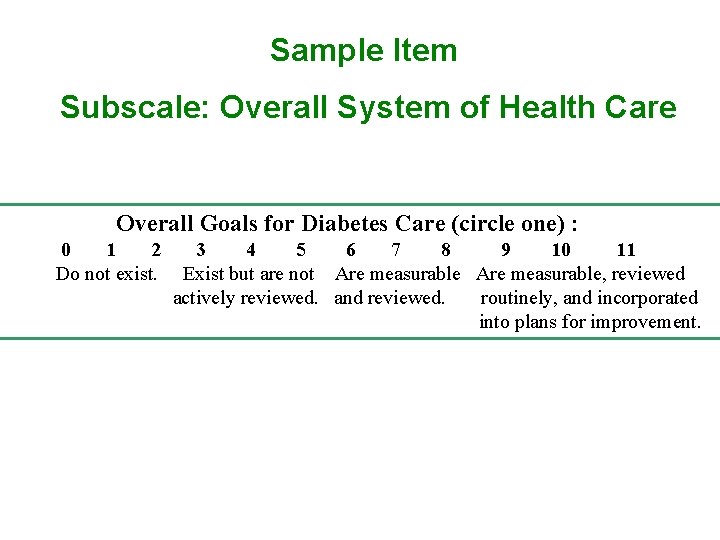 Sample Item

Subscale: Overall System of Health Care

Overall Goals for Diabetes Care (circle one) :

| 0 1 2 | 3 4 5 | 6 7 8 | 9 10 11 |
|---|---|---|---|
| Do not exist. | Exist but are not actively reviewed. | Are measurable and reviewed. | Are measurable, reviewed routinely, and incorporated into plans for improvement. |